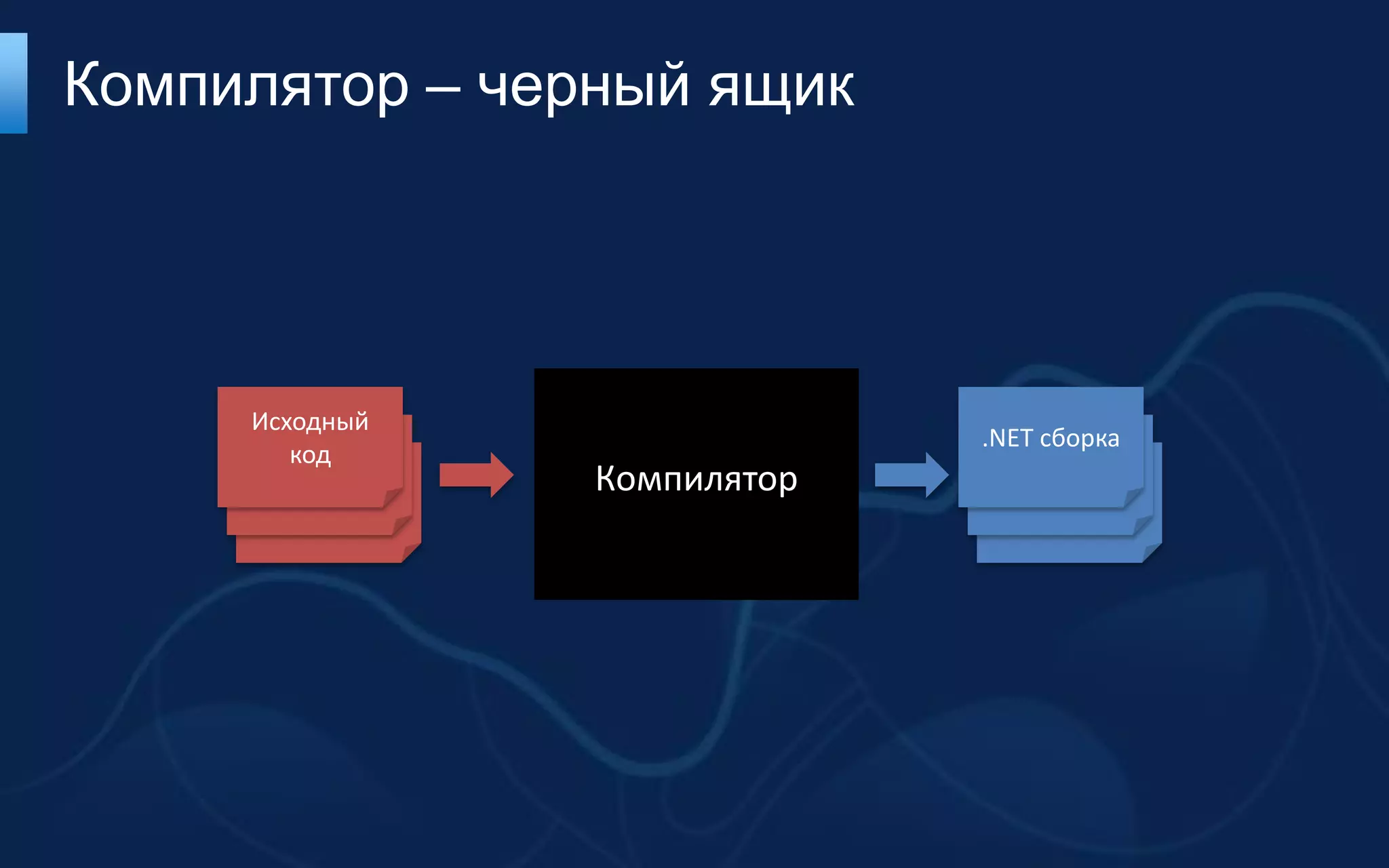 Компилятор – черный ящик

Исходный код

Компилятор

.NET сборка